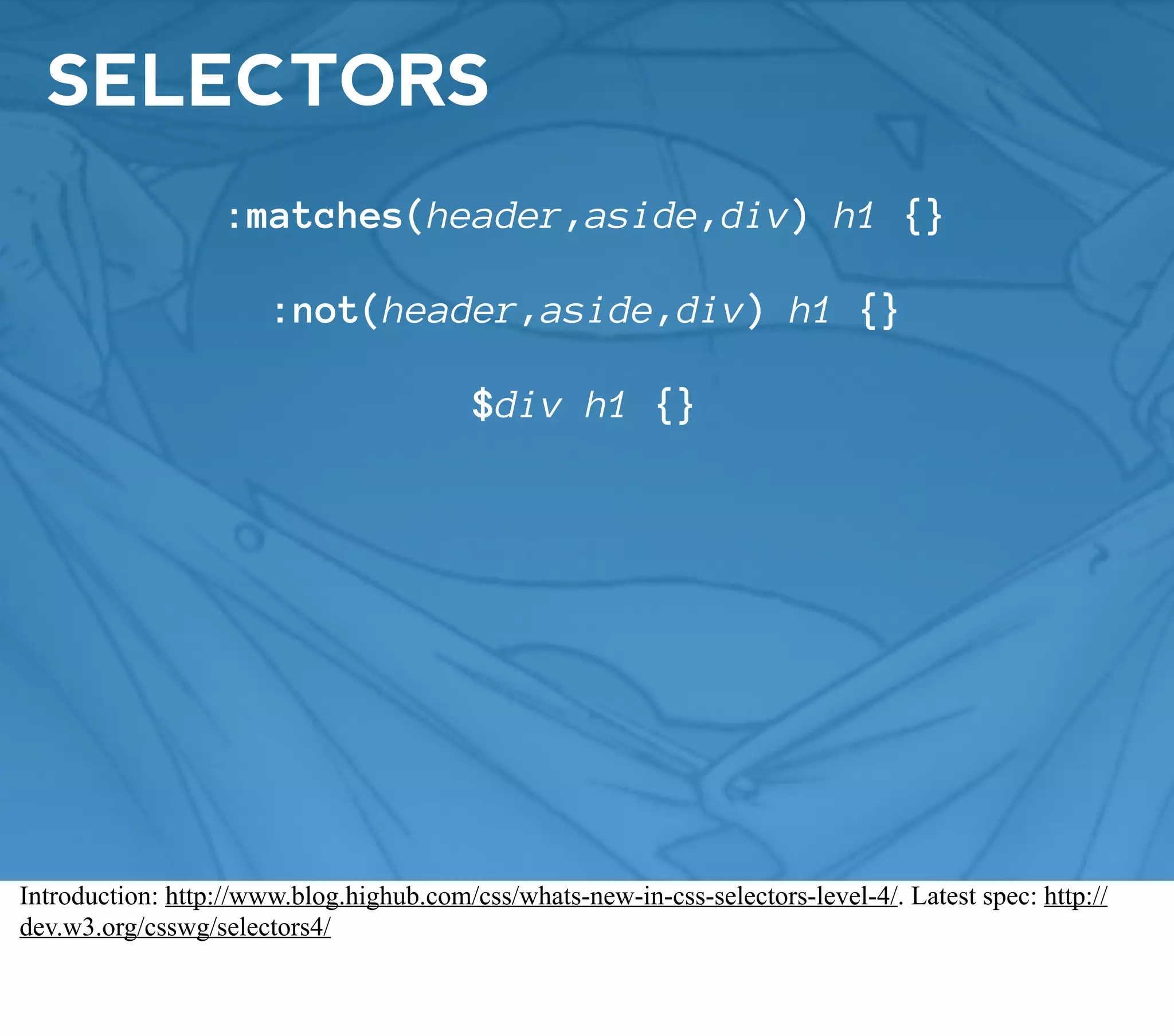 SELECTORS

:matches(header,aside,div) h1 {}

:not(header,aside,div) h1 {}

$div h1 {}

Introduction: http://www.blog.highub.com/css/whats-new-in-css-selectors-level-4/. Latest spec: http://dev.w3.org/csswg/selectors4/